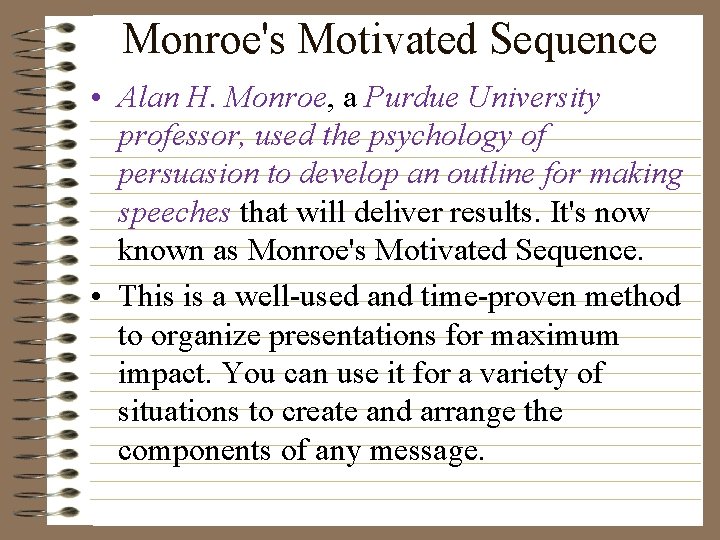 Monroe's Motivated Sequence

• Alan H. Monroe, a Purdue University professor, used the psychology of persuasion to develop an outline for making speeches that will deliver results. It's now known as Monroe's Motivated Sequence.

• This is a well-used and time-proven method to organize presentations for maximum impact. You can use it for a variety of situations to create and arrange the components of any message.